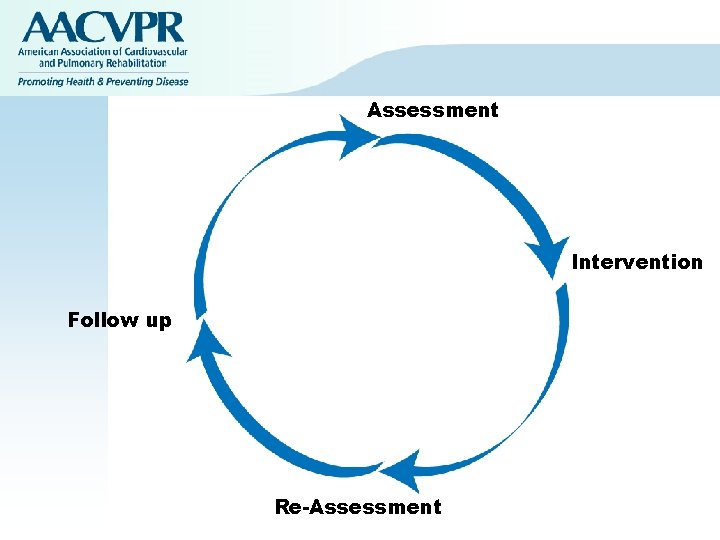 AACVPR
American Association of Cardiovascular and Pulmonary Rehabilitation
Promoting Health & Preventing Disease

Assessment

Intervention

Re-Assessment

Follow up